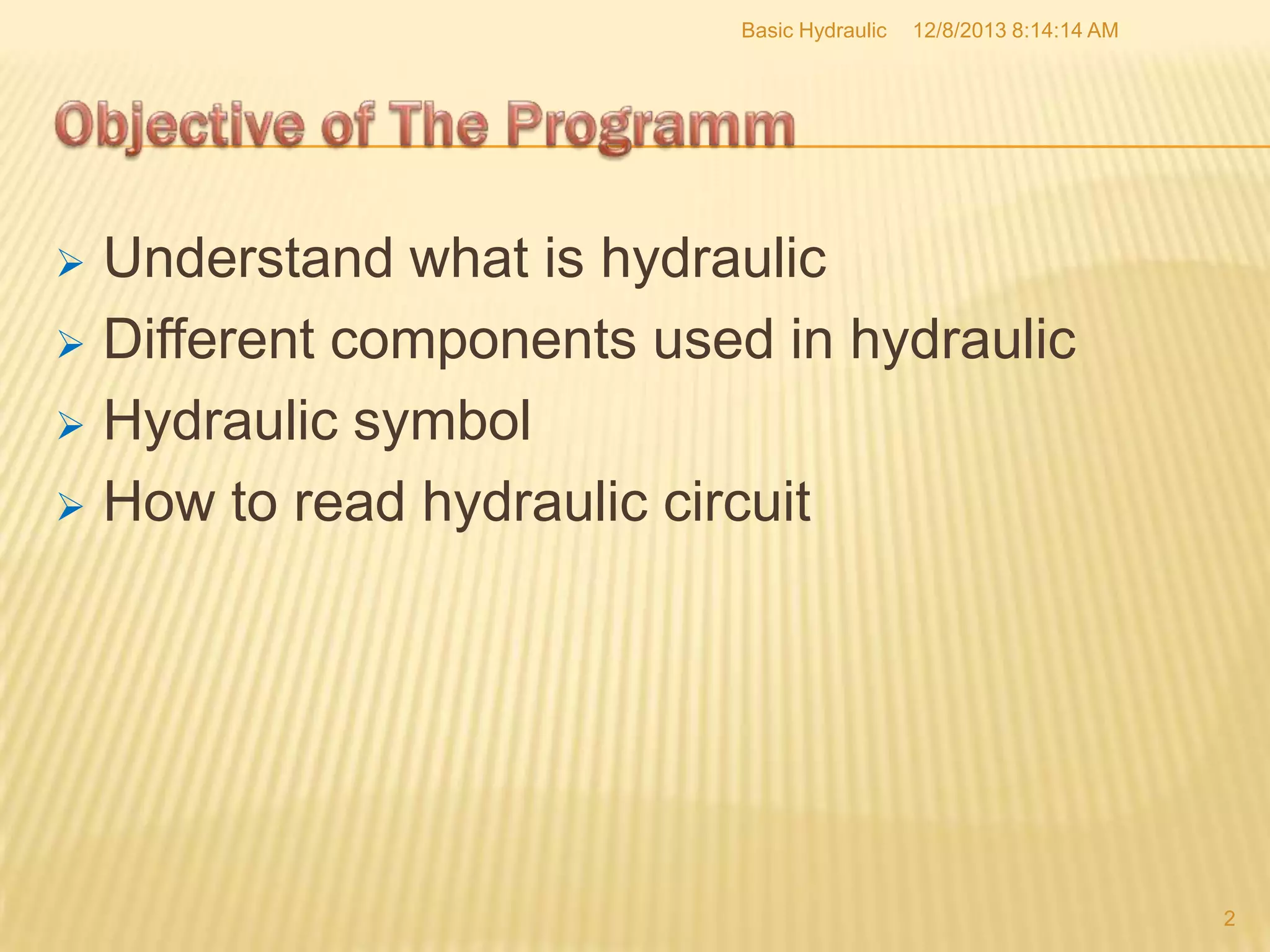 Basic Hydraulic 12/8/2013 8:14:14 AM

Objective of The Programm

➢ Understand what is hydraulic
➢ Different components used in hydraulic
➢ Hydraulic symbol
➢ How to read hydraulic circuit

2